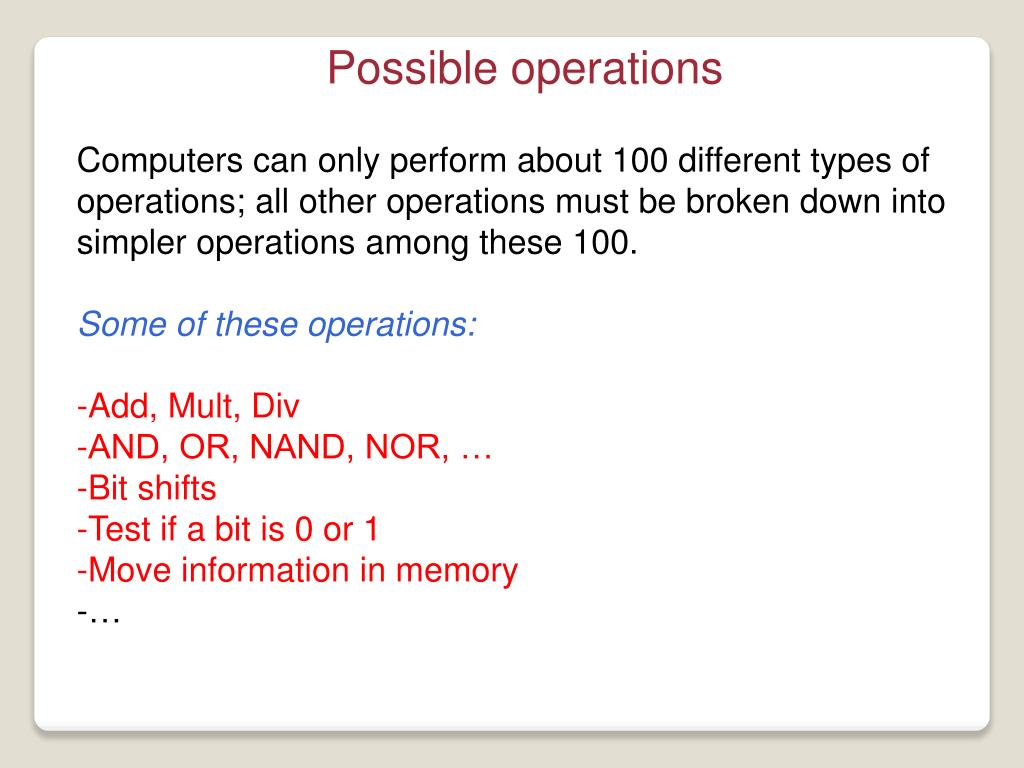 Possible operations

Computers can only perform about 100 different types of operations; all other operations must be broken down into simpler operations among these 100.

Some of these operations:

-Add, Mult, Div
-AND, OR, NAND, NOR, …
-Bit shifts
-Test if a bit is 0 or 1
-Move information in memory
-…